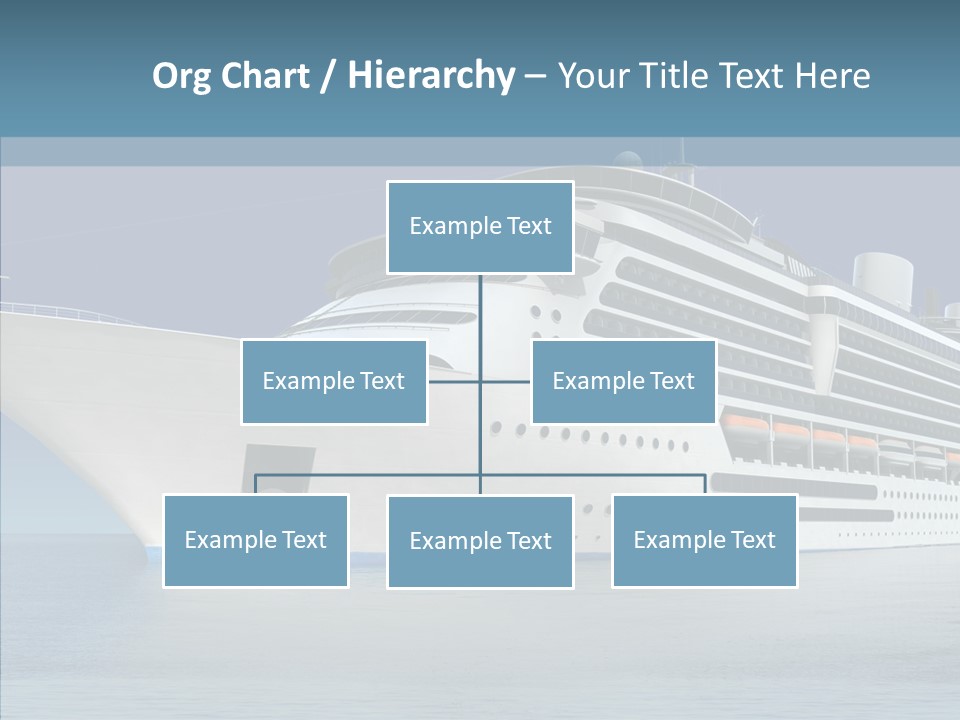 Org Chart / Hierarchy – Your Title Text Here

Example Text

Example Text

Example Text

Example Text

Example Text

Example Text